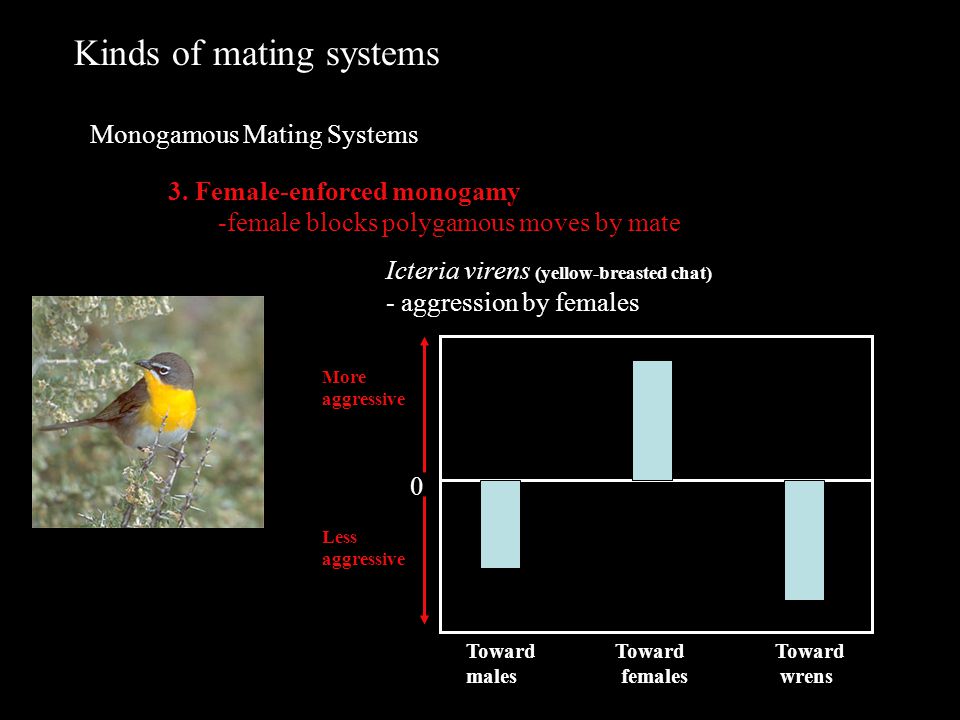 Kinds of mating systems

Monogamous Mating Systems

3. Female-enforced monogamy
-female blocks polygamous moves by mate

Icteria virens (yellow-breasted chat)
- aggression by females

More aggressive

0

Less aggressive

Toward males

Toward females

Toward wrens